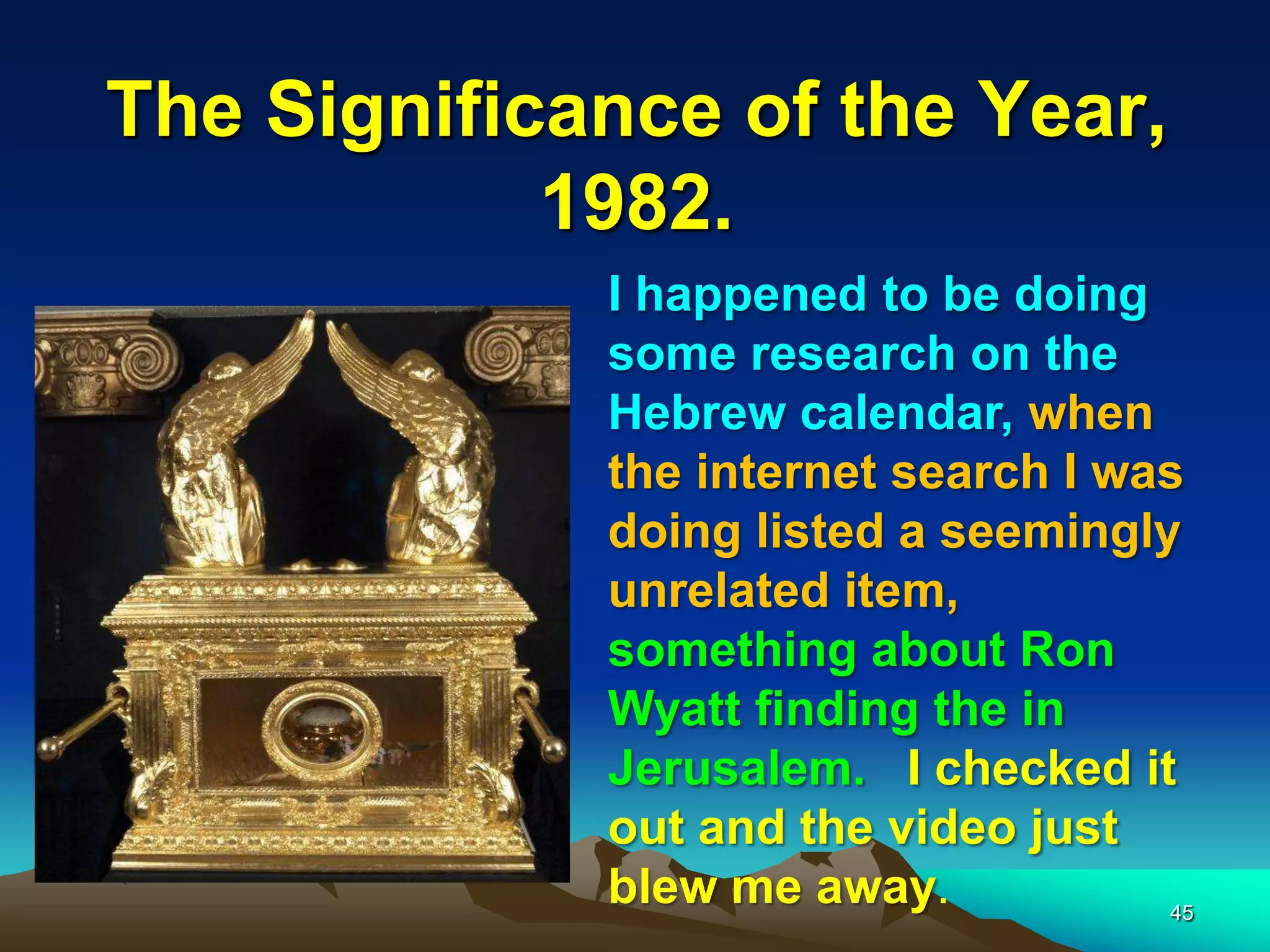 The Significance of the Year, 1982.

I happened to be doing some research on the Hebrew calendar, when the internet search I was doing listed a seemingly unrelated item, something about Ron Wyatt finding the in Jerusalem. I checked it out and the video just blew me away.

45